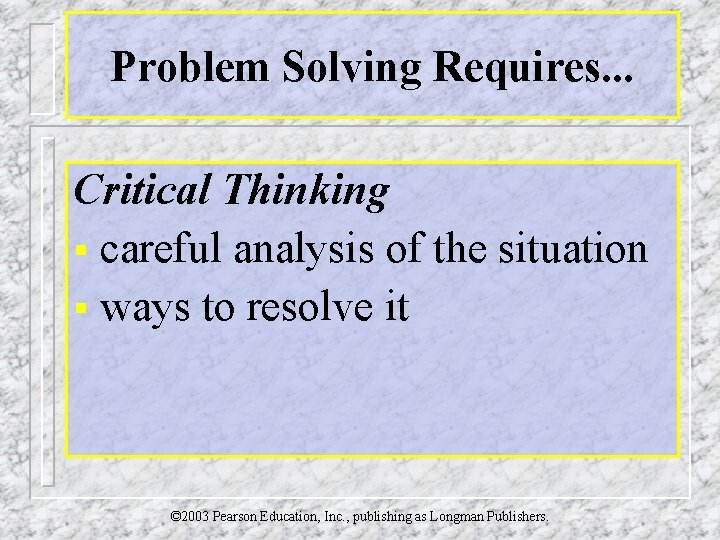 Problem Solving Requires...

Critical Thinking

- careful analysis of the situation
- ways to resolve it

©2003 Pearson Education, Inc., publishing as Longman Publishers.